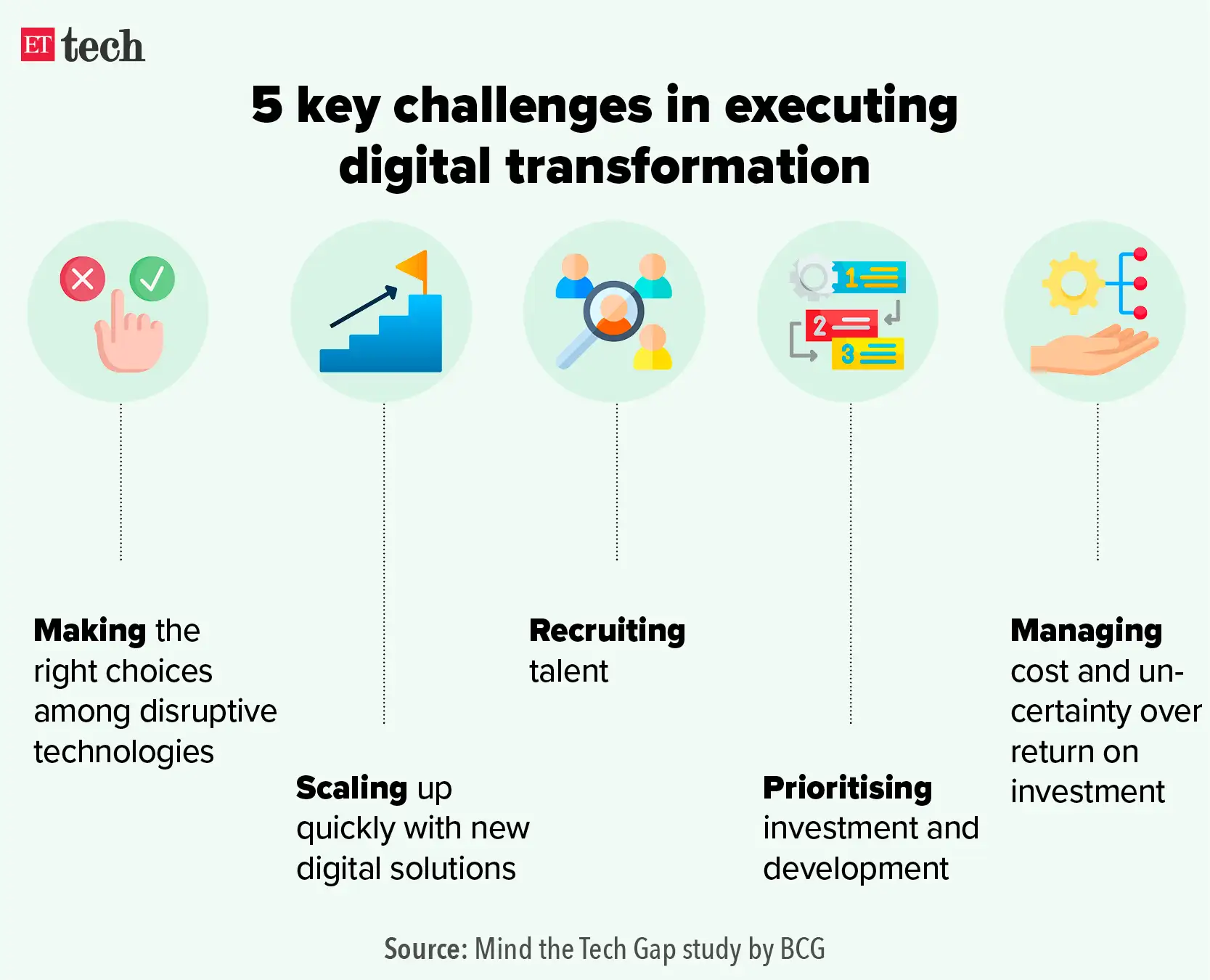 ET tech

5 key challenges in executing digital transformation

1

2

3

Making the right choices among disruptive technologies

Scaling up quickly with new digital solutions

Recruiting talent

Prioritising investment and development

Managing cost and uncertainty over return on investment

Source: Mind the Tech Gap study by BCG